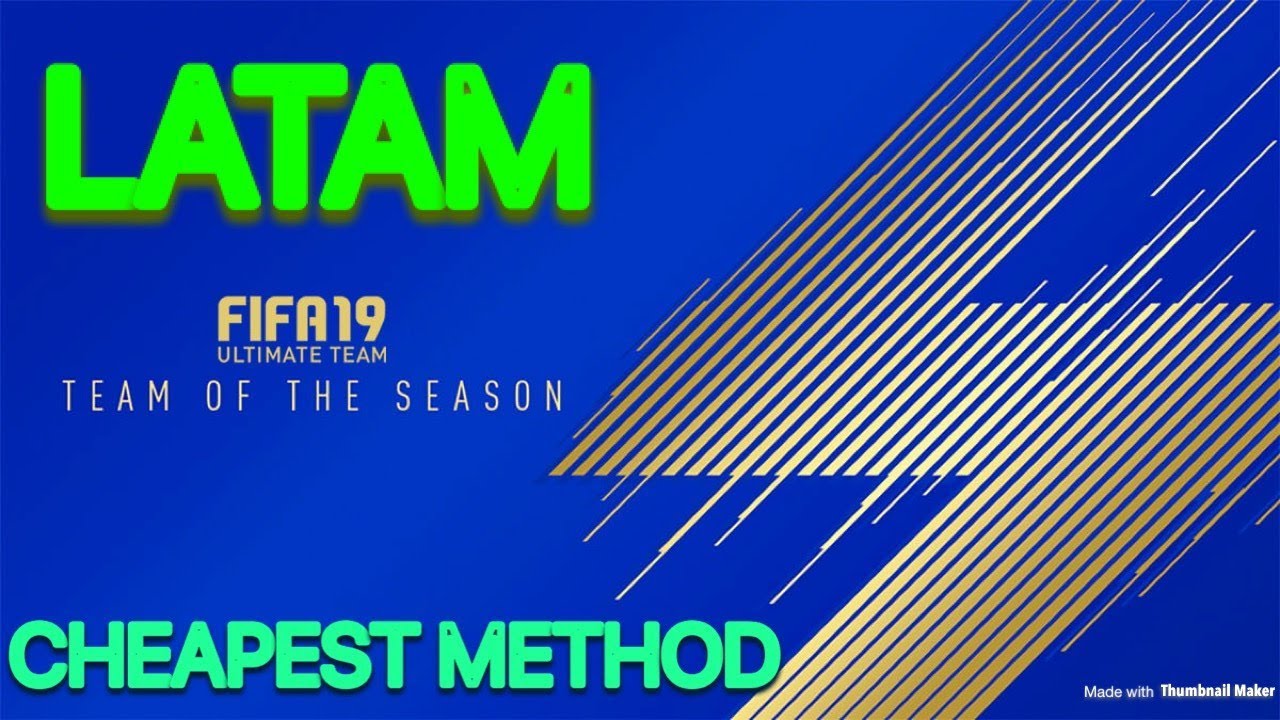 LATAM

FIFA19
ULTIMATE TEAM
TEAM OF THE SEASON

CHEAPEST METHOD

Made with Thumbnail Maker